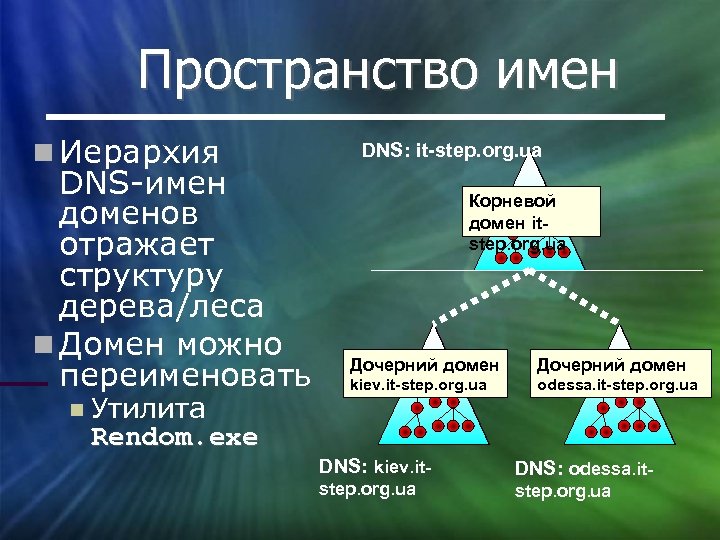 Пространство имен

Иерархия DNS-имен доменов отражает структуру дерева/леса

Домен можно переименовать

Утилита Rendom.exe

DNS: it-step.org.ua

Корневой домен it-step.org.ua

Дочерний домен kiev.it-step.org.ua

Дочерний домен odessa.it-step.org.ua

DNS: kiev.it-step.org.ua

DNS: odessa.it-step.org.ua